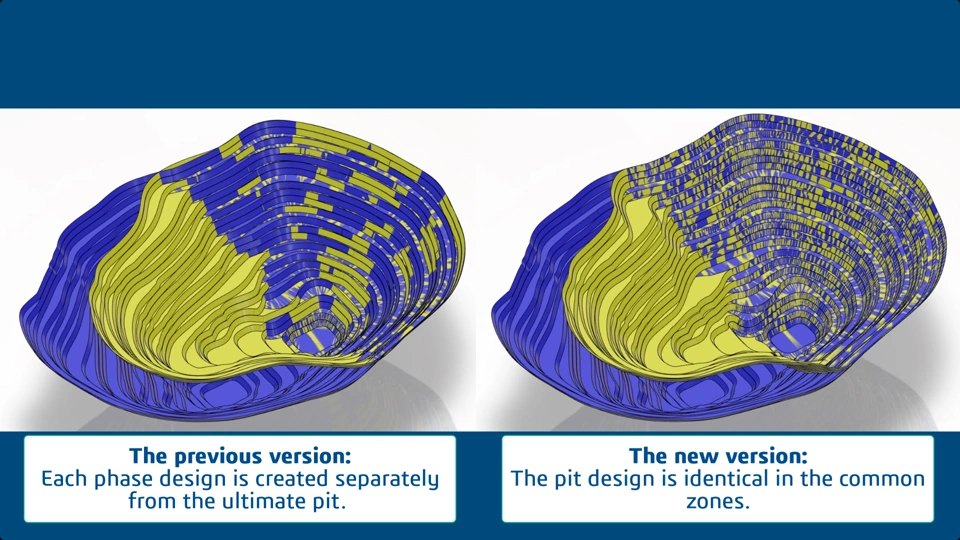 The previous version:
Each phase design is created separately from the ultimate pit.

The new version:
The pit design is identical in the common zones.